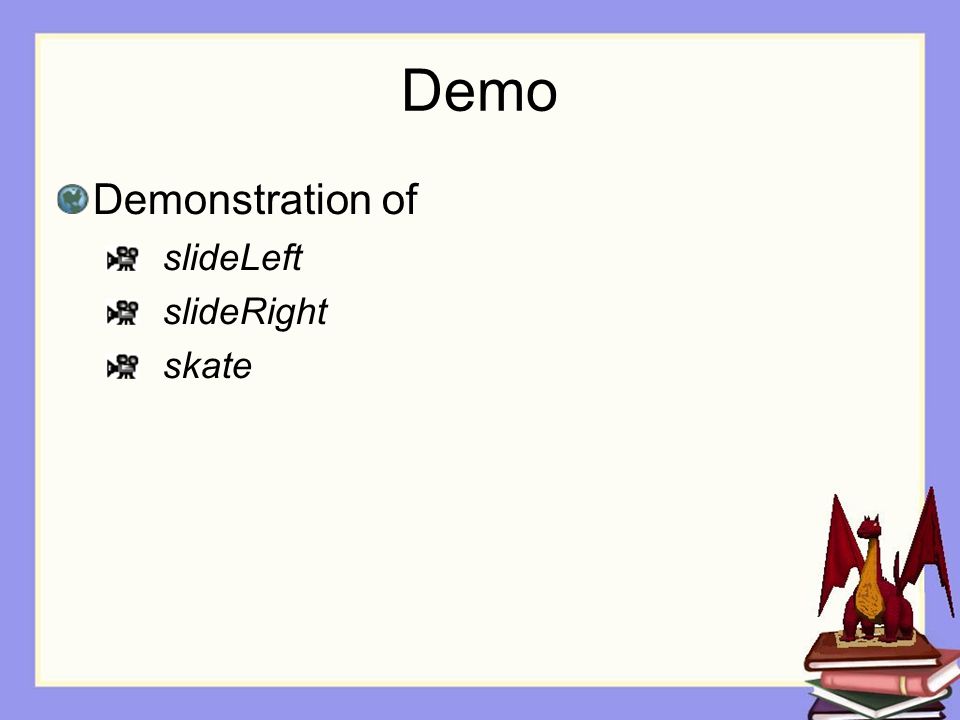 Demo

Demonstration of

slideLeft

slideRight

skate